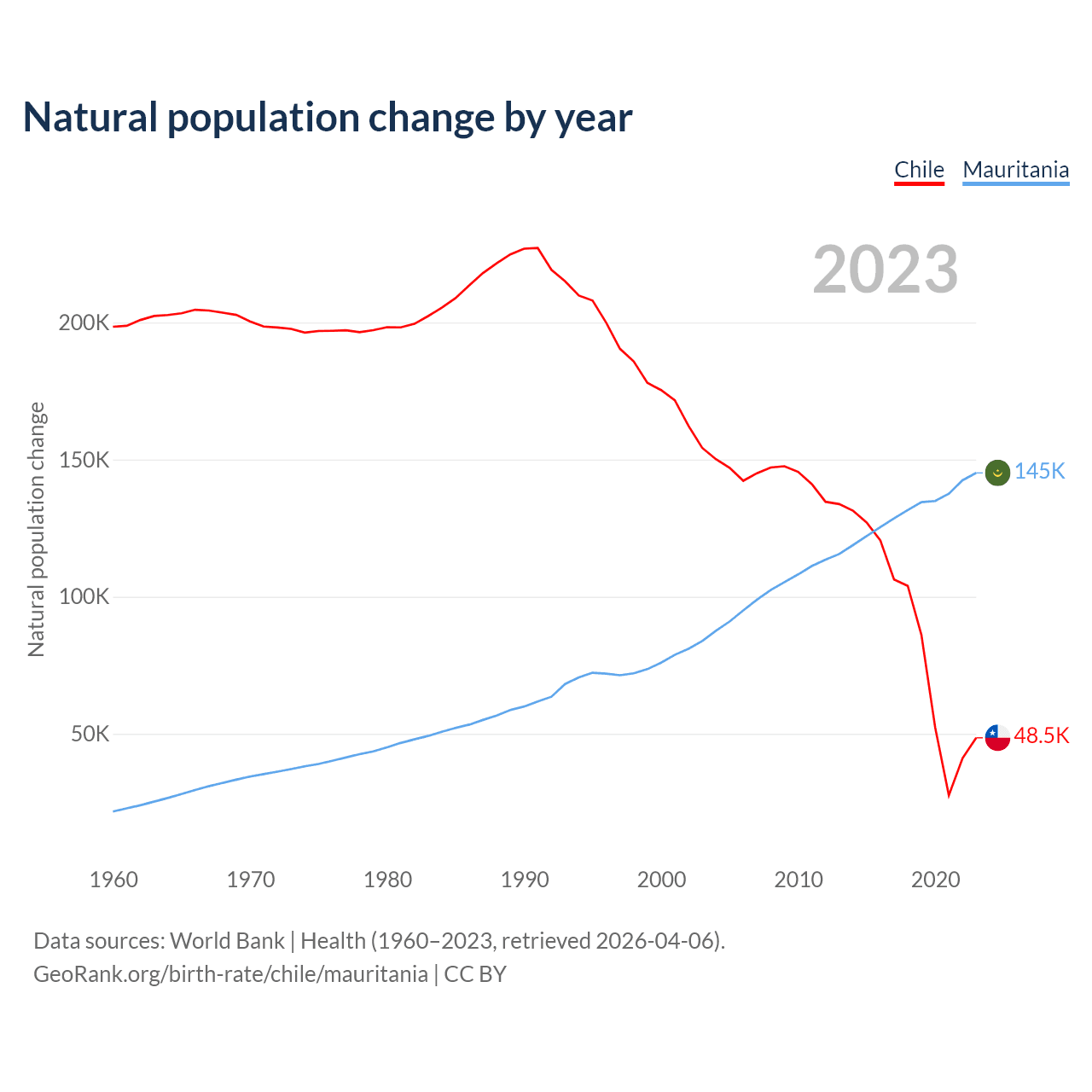 Natural population change by year

Chile Mauritania

2023

Natural population change

200K
150K
100K
50K

145K
48.5K

1960 1970 1980 1990 2000 2010 2020

Data sources: World Bank | Health (1960–2023, retrieved 2026-04-06).
GeoRank.org/birth-rate/chile/mauritania | CC BY